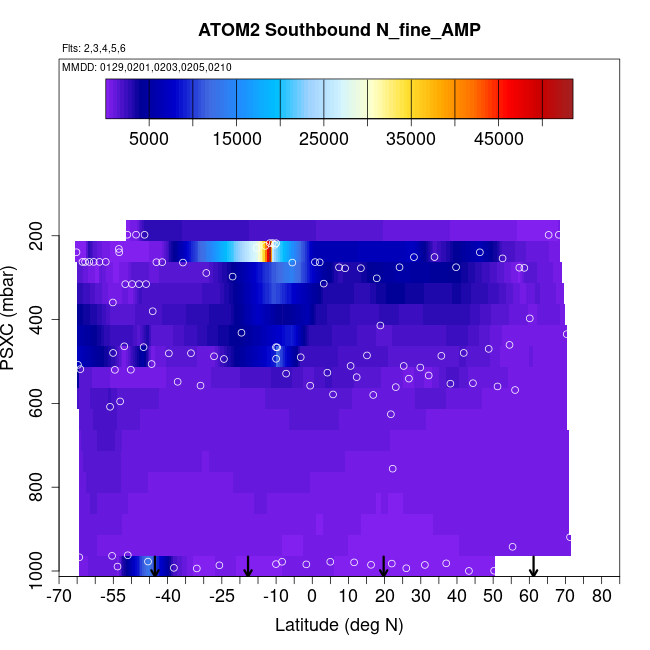 ATOM2 Southbound N_fine_AMP

Flts: 2,3,4,5,6

MMDD: 0129,0201,0203,0205,0210

5000 15000 25000 35000 45000

PSXC (mbar)

200
400
600
800
1000

-70 -55 -40 -25 -10 0 10 20 30 40 50 60 70 80

Latitude (deg N)